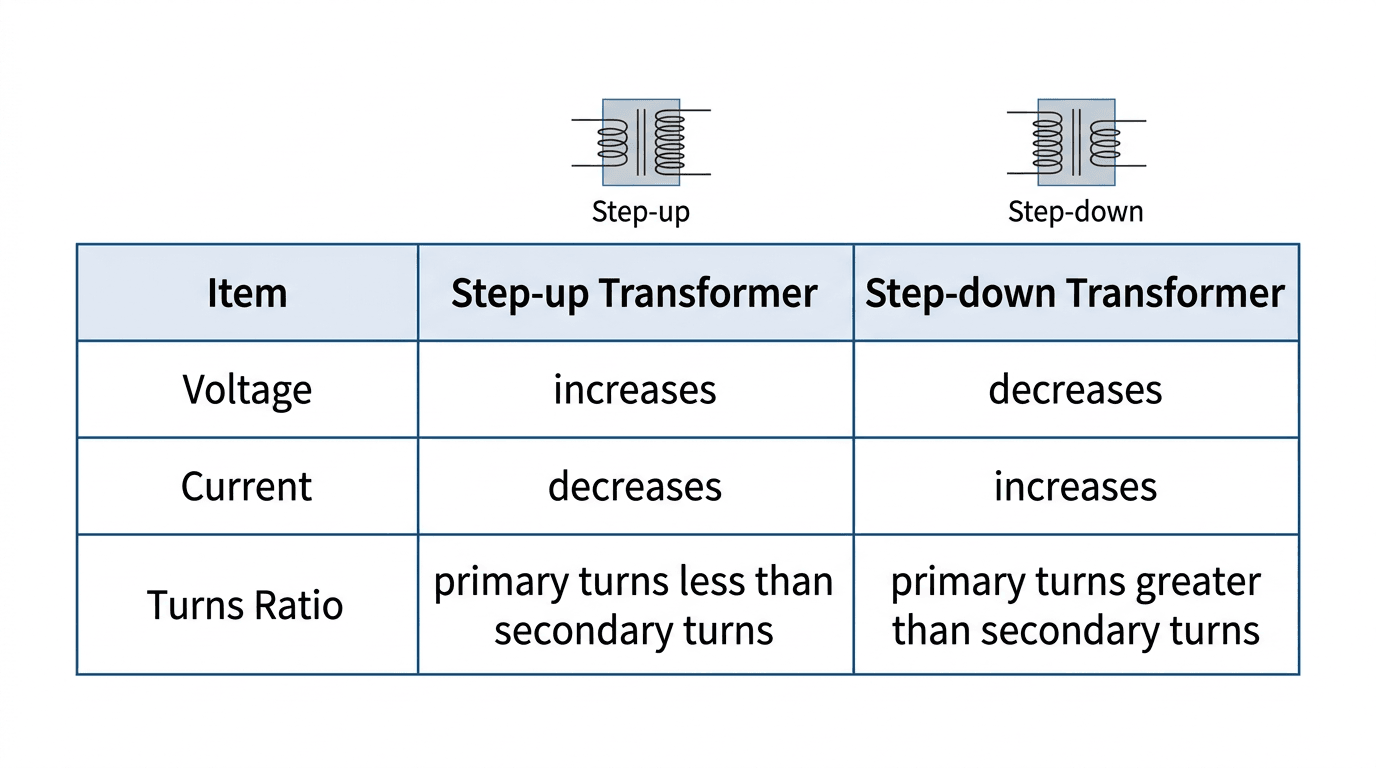 Step-up

Step-down

| Item | Step-up Transformer | Step-down Transformer |
|---|---|---|
| Voltage | increases | decreases |
| Current | decreases | increases |
| Turns Ratio | primary turns less than secondary turns | primary turns greater than secondary turns |